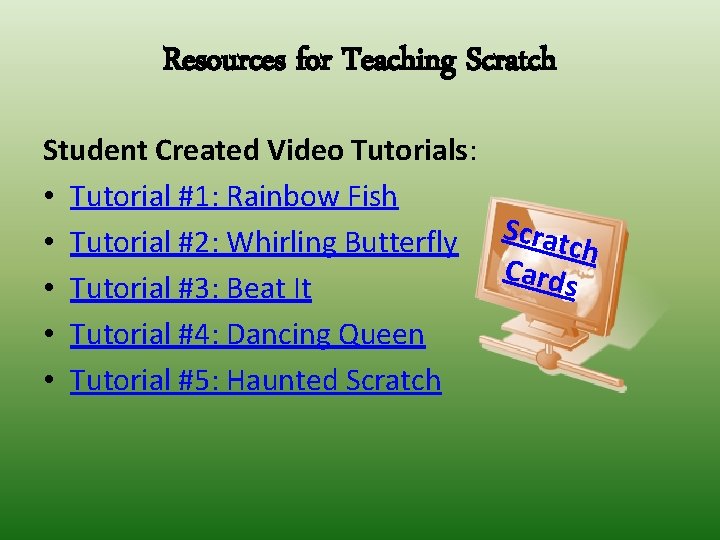 Resources for Teaching Scratch

Student Created Video Tutorials:
• Tutorial #1: Rainbow Fish
• Tutorial #2: Whirling Butterfly
• Tutorial #3: Beat It
• Tutorial #4: Dancing Queen
• Tutorial #5: Haunted Scratch

Scratch Cards